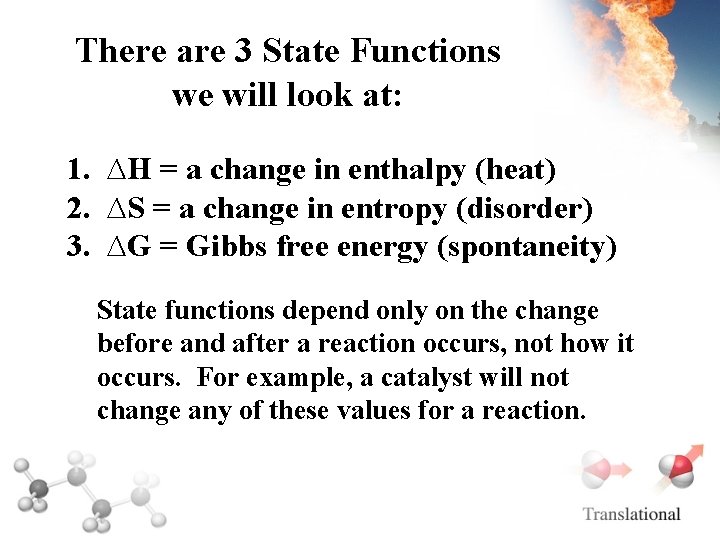 There are 3 State Functions we will look at:

1. $\Delta H$ = a change in enthalpy (heat)
2. $\Delta S$ = a change in entropy (disorder)
3. $\Delta G$ = Gibbs free energy (spontaneity)

State functions depend only on the change before and after a reaction occurs, not how it occurs. For example, a catalyst will not change any of these values for a reaction.

Translational